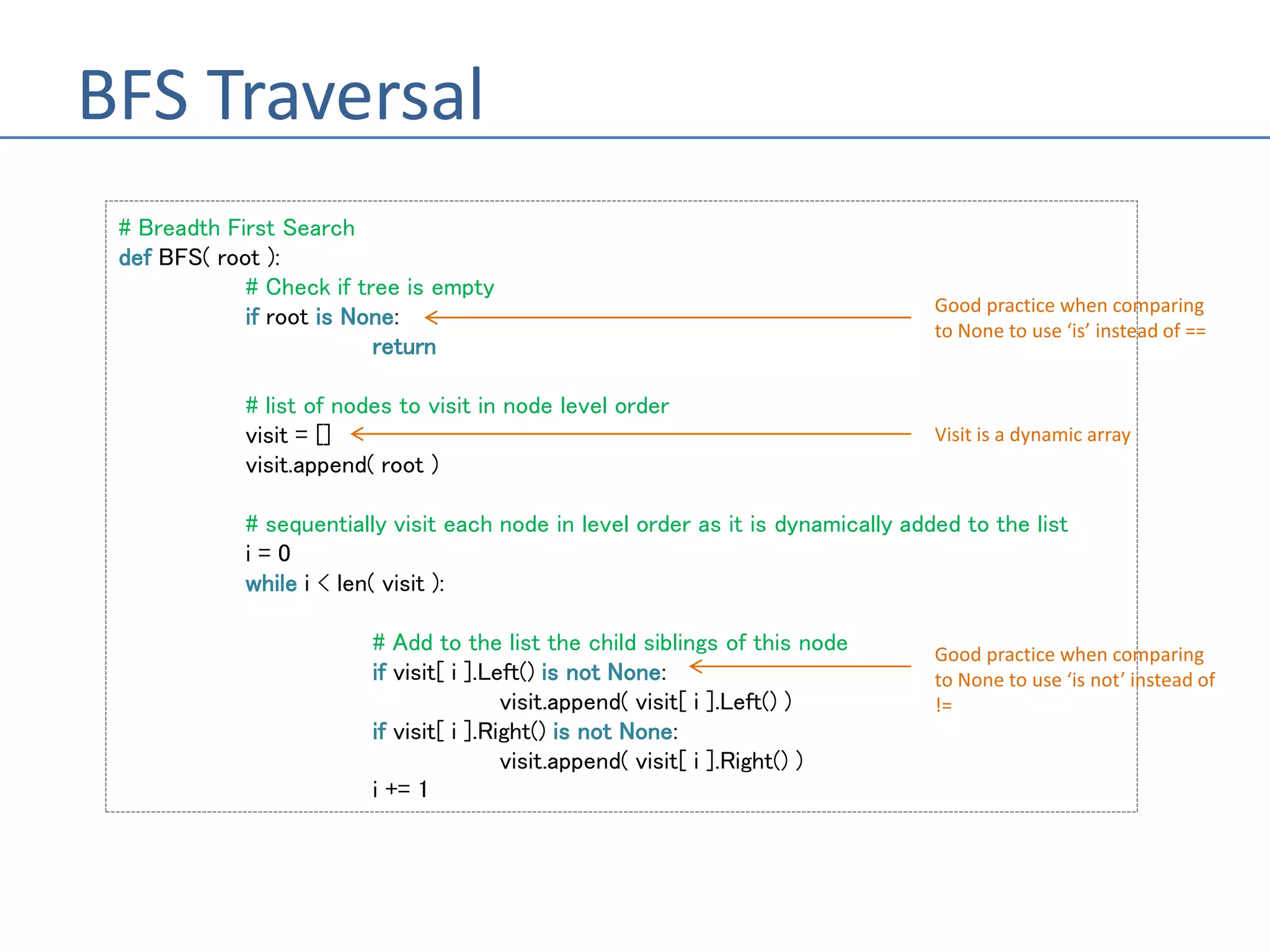 BFS Traversal

# Breadth First Search
def BFS( root ):
    # Check if tree is empty
    if root is None:
        return

    # list of nodes to visit in node level order
    visit = []
    visit.append( root )

    # sequentially visit each node in level order as it is dynamically added to the list
    i = 0
    while i < len( visit ):

        # Add to the list the child siblings of this node
        if visit[ i ].Left() is not None:
            visit.append( visit[ i ].Left() )
        if visit[ i ].Right() is not None:
            visit.append( visit[ i ].Right() )
        i += 1

Good practice when comparing to None to use ‘is’ instead of ==

Visit is a dynamic array

Good practice when comparing to None to use ‘is not’ instead of !=